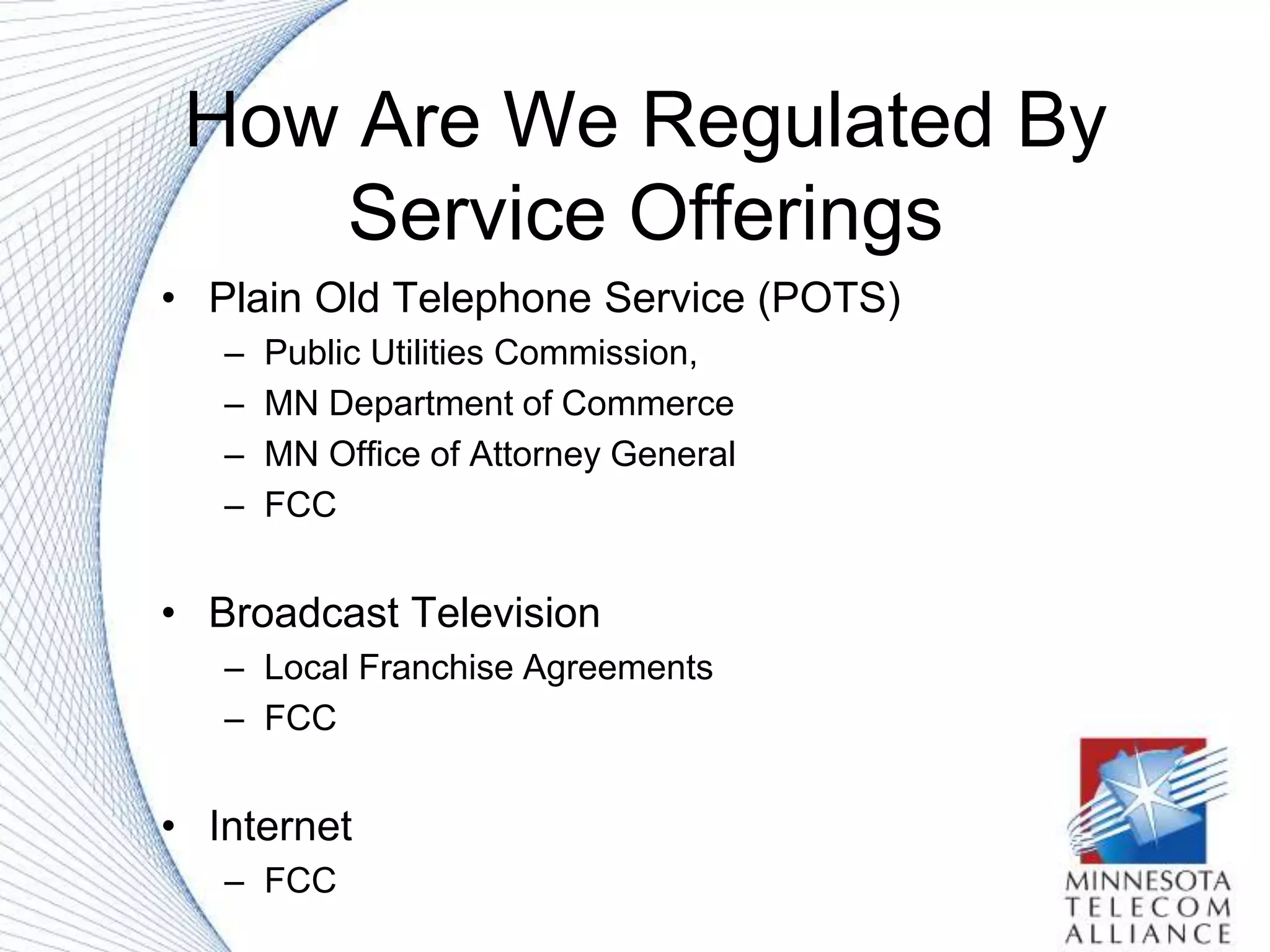 How Are We Regulated By Service Offerings

• Plain Old Telephone Service (POTS)
– Public Utilities Commission,
– MN Department of Commerce
– MN Office of Attorney General
– FCC

• Broadcast Television
– Local Franchise Agreements
– FCC

• Internet
– FCC

MINNESOTA TELECOM ALLIANCE